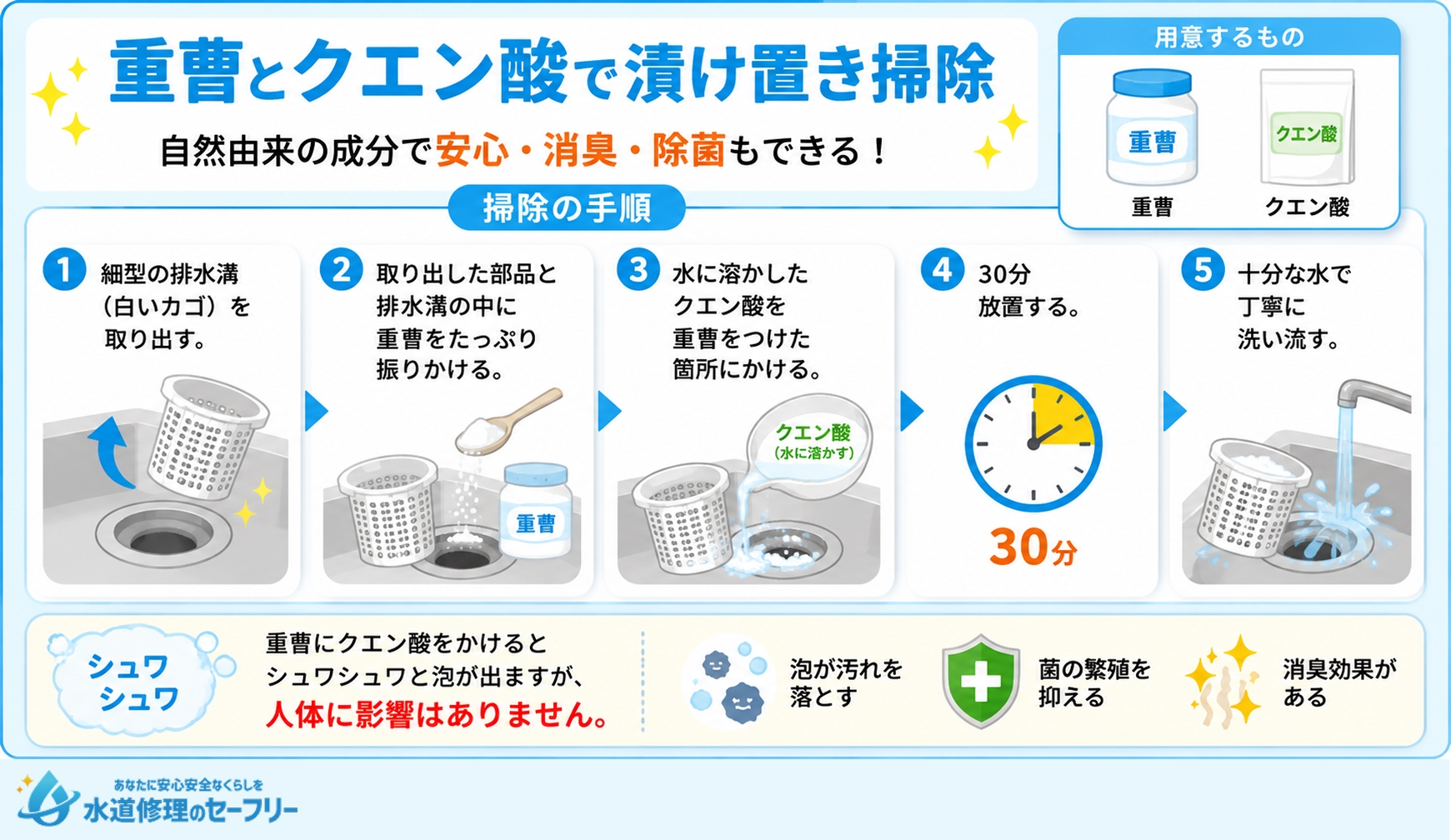 重曹とクエン酸で漬け置き掃除

自然由来の成分で安心・消臭・除菌もできる！

用意するもの

重曹

クエン酸

重曹

クエン酸

掃除の手順

1 細型の排水溝（白いカゴ）を取り出す。

2 取り出した部品と排水溝の中に重曹をたっぷり振りかける。

重曹

3 水に溶かしたクエン酸を重曹をつけた箇所にかける。

クエン酸（水に溶かす）

4 30分放置する。

30分

5 十分な水で丁寧に洗い流す。

シュワシュワ

重曹にクエン酸をかけるとシュワシュワと泡が出ますが、人体に影響はありません。

泡が汚れを落とす

菌の繁殖を抑える

消臭効果がある

あなたに安心安全なくらしを
水道修理のセーフリー